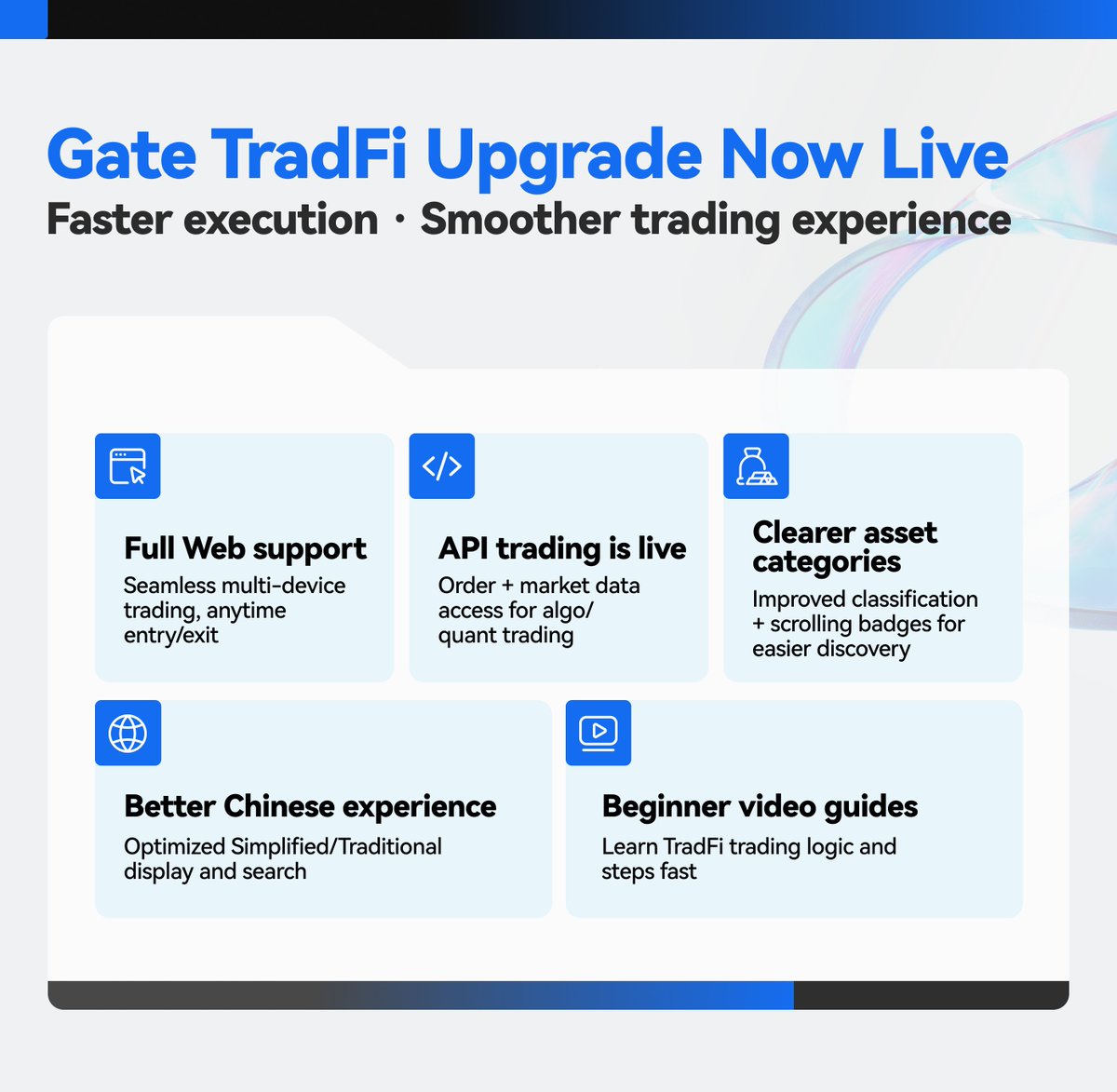 Gate TradFi Upgrade Now Live
Faster execution · Smoother trading experience

Full Web support
Seamless multi-device trading, anytime entry/exit

API trading is live
Order + market data access for algo/ quant trading

Clearer asset categories
Improved classification + scrolling badges for easier discovery

Better Chinese experience
Optimized Simplified/Traditional display and search

Beginner video guides
Learn TradFi trading logic and steps fast